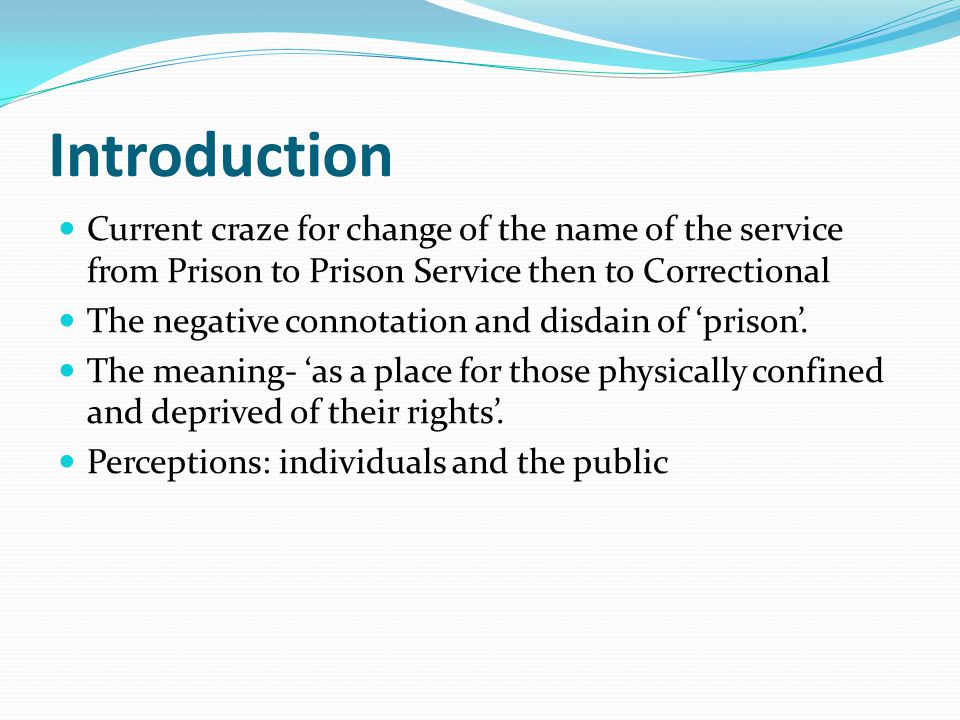 Introduction

- Current craze for change of the name of the service from Prison to Prison Service then to Correctional
- The negative connotation and disdain of ‘prison’.
- The meaning- ‘as a place for those physically confined and deprived of their rights’.
- Perceptions: individuals and the public